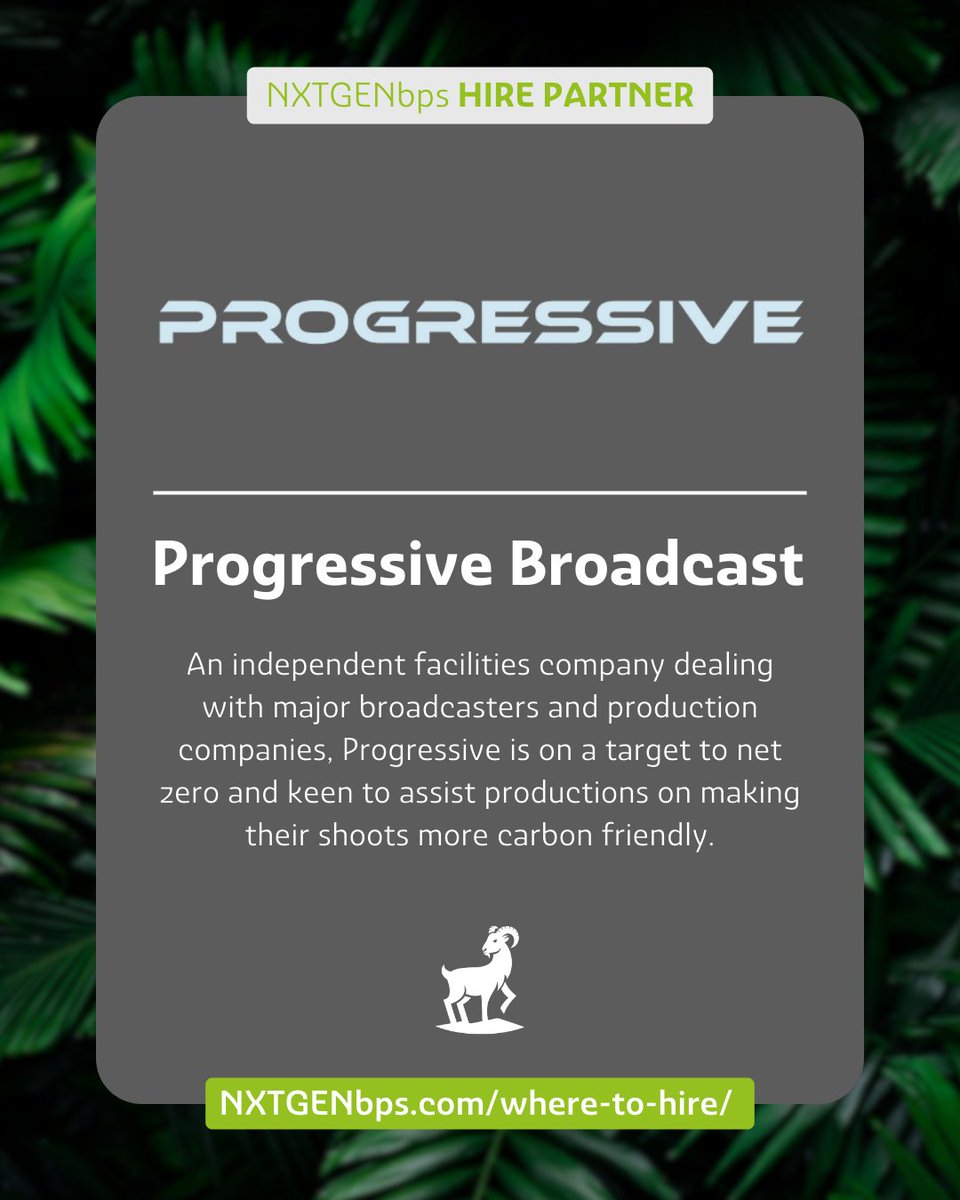 NXTGENbps HIRE PARTNER

PROGRESSIVE

Progressive Broadcast

An independent facilities company dealing with major broadcasters and production companies, Progressive is on a target to net zero and keen to assist productions on making their shoots more carbon friendly.

NXTGENbps.com/where-to-hire/